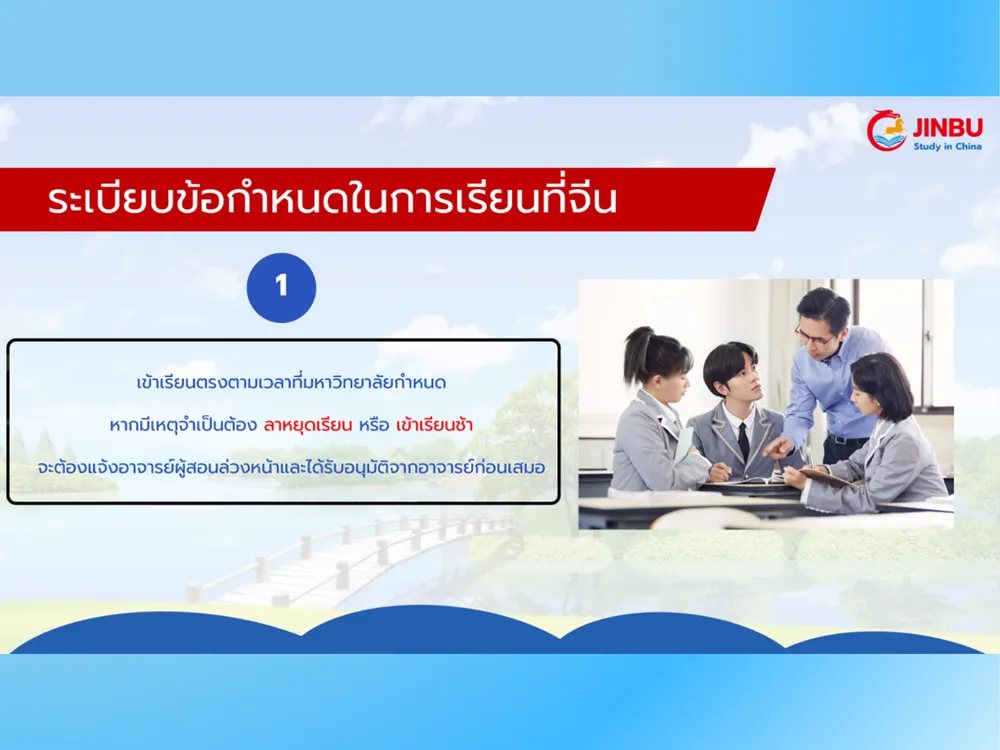 JINBU
Study in China

ระเบียบข้อกำหนดในการเรียนที่จีน

1

เข้าเรียนตรงตามเวลาที่มหาวิทยาลัยกำหนด

หากมีเหตุจำเป็นต้อง ลาหยุดเรียน หรือ เข้าเรียนช้า

จะต้องแจ้งอาจารย์ผู้สอนล่วงหน้าและได้รับอนุมัติจากอาจารย์ก่อนเสมอ